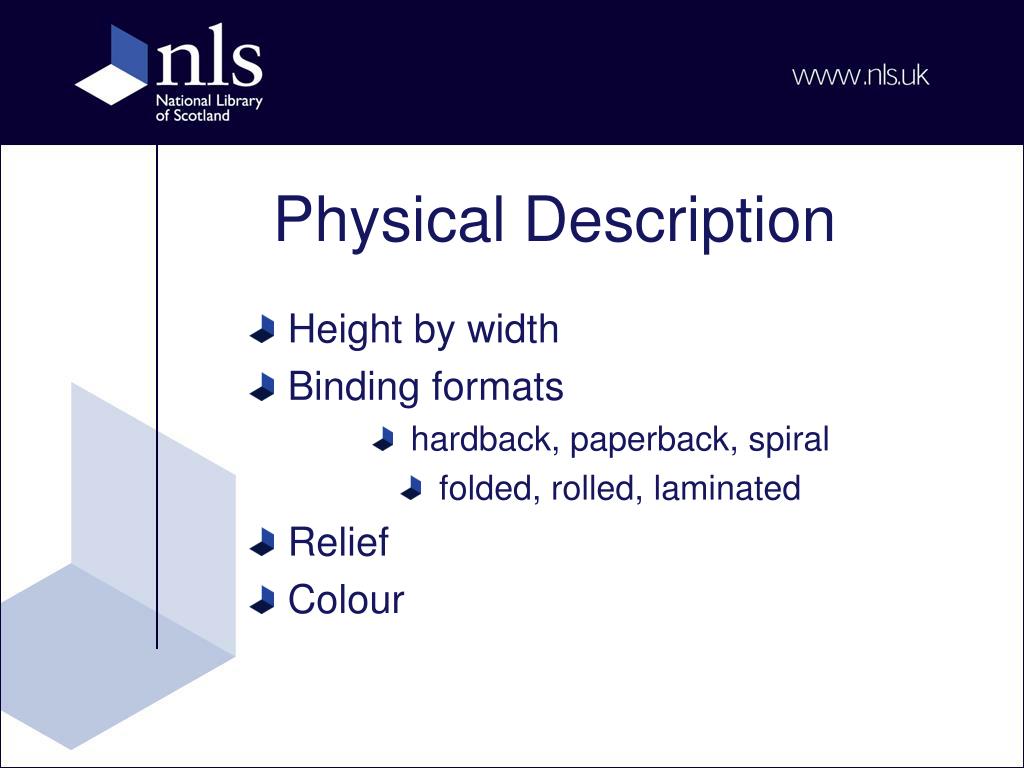 nls
National Library of Scotland

www.nls.uk

Physical Description

Height by width
Binding formats
hardback, paperback, spiral
folded, rolled, laminated
Relief
Colour